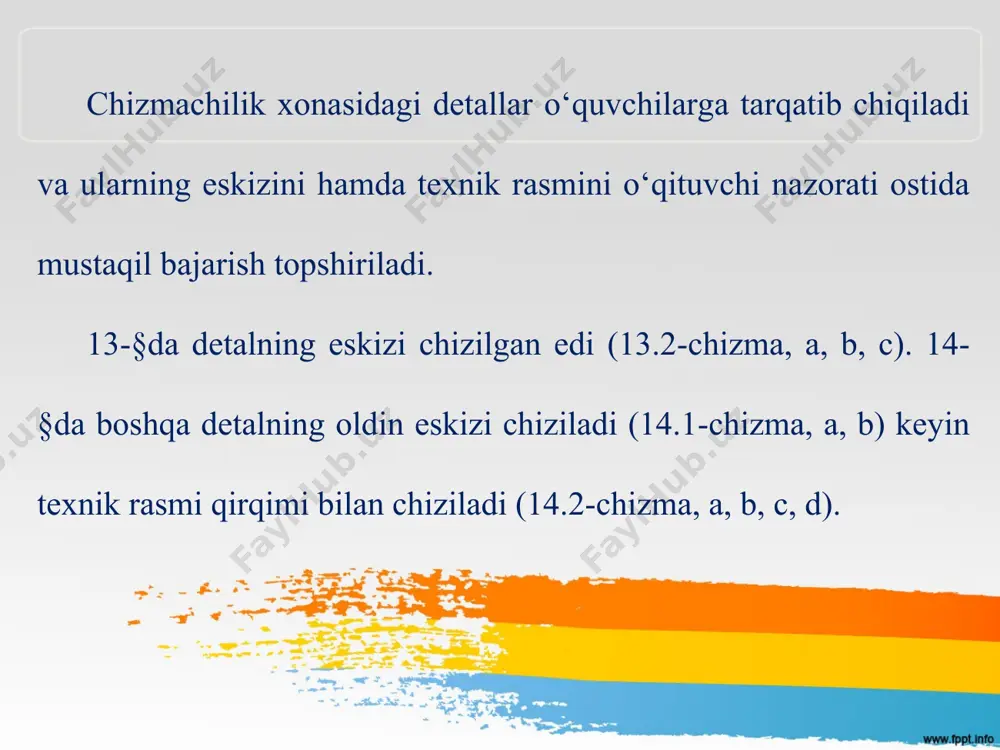 Chizmachilik xonasidagi detallar o‘quvchilarga tarqatib chiqiladi va ularning eskizini hamda texnik rasmini o‘qituvchi nazorati ostida mustaqil bajarish topshiriladi.

13-§da detalning eskizi chizilgan edi (13.2-chizma, a, b, c). 14-§da boshqa detalning oldin eskizi chiziladi (14.1-chizma, a, b) keyin texnik rasmi qirqimi bilan chiziladi (14.2-chizma, a, b, c, d).

FaylHub.uz FaylHub.uz FaylHub.uz FaylHub.uz FaylHub.uz FaylHub.uz

www.fppt.info